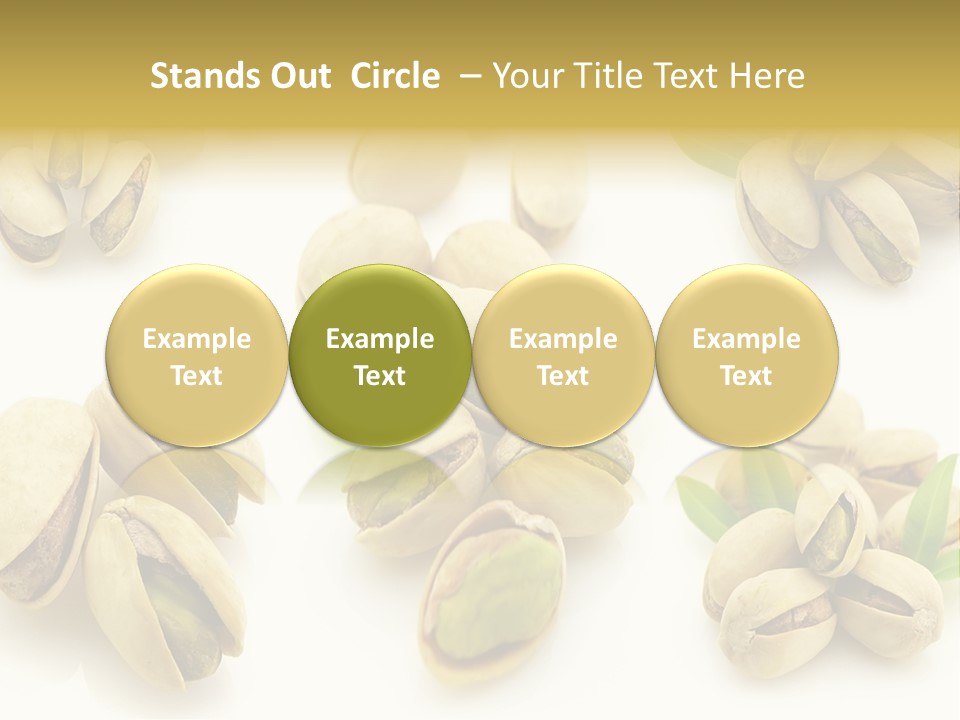 Stands Out Circle – Your Title Text Here

Example Text

Example Text

Example Text

Example Text